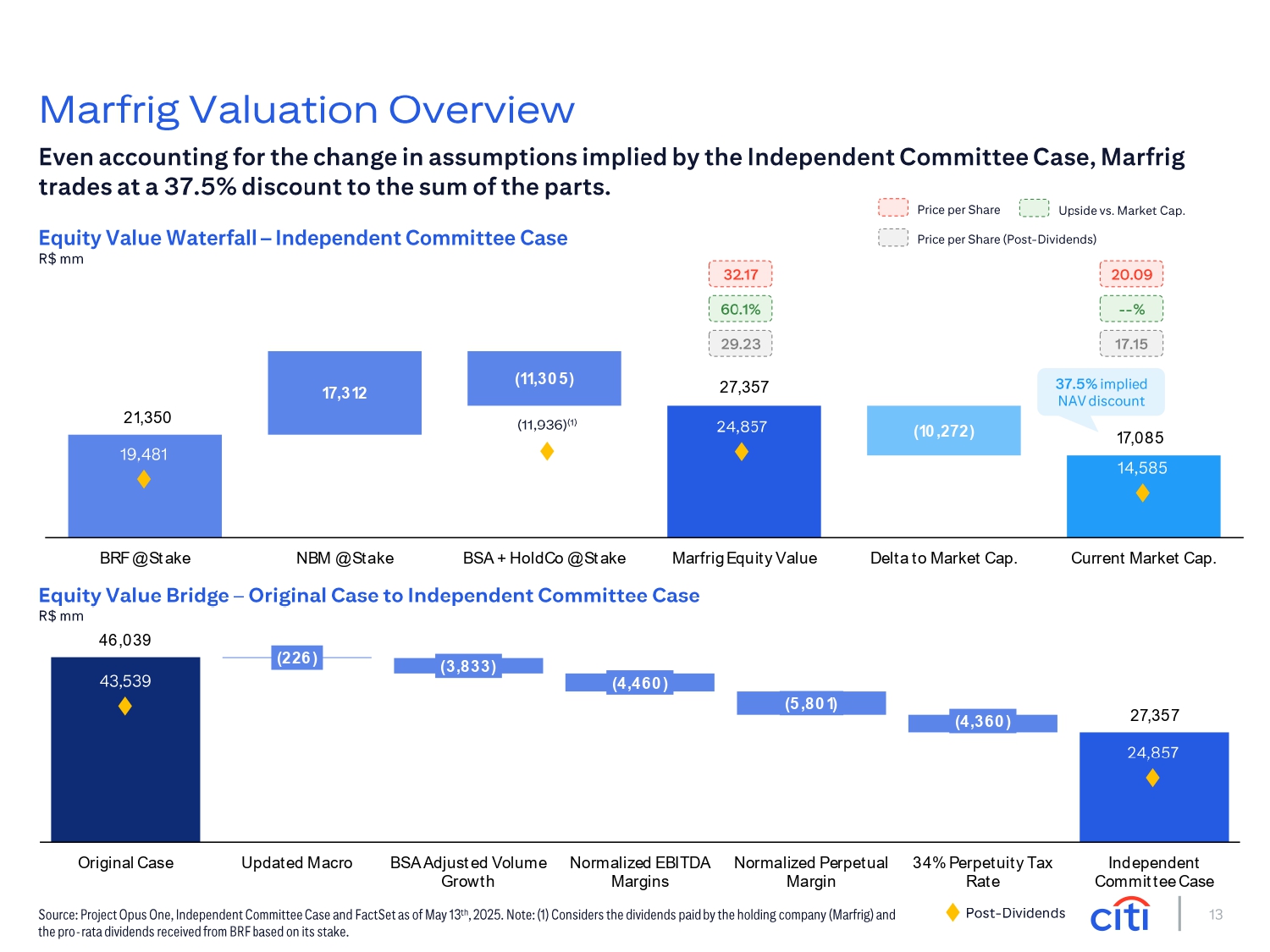 Marfrig Valuation Overview

Even accounting for the change in assumptions implied by the Independent Committee Case, Marfrig trades at a 37.5% discount to the sum of the parts.

Price per Share
Upside vs. Market Cap.
Price per Share (Post-Dividends)

Equity Value Waterfall – Independent Committee Case
R$ mm

32.17
60.1%
29.23

20.09
--%
17.15

37.5% implied NAV discount

21,350
19,481
17,312
(11,305)
(11,936)$^{(1)}$
27,357
24,857
(10,272)
17,085
14,585

BRF @Stake
NBM @Stake
BSA + HoldCo @Stake
Marfrig Equity Value
Delta to Market Cap.
Current Market Cap.

Equity Value Bridge – Original Case to Independent Committee Case
R$ mm

46,039
43,539
(226)
(3,833)
(4,460)
(5,801)
(4,360)
27,357
24,857

Original Case
Updated Macro
BSA Adjusted Volume Growth
Normalized EBITDA Margins
Normalized Perpetual Margin
34% Perpetuity Tax Rate
Independent Committee Case

Source: Project Opus One, Independent Committee Case and FactSet as of May 13$^{th}$, 2025. Note: (1) Considers the dividends paid by the holding company (Marfrig) and the pro-rata dividends received from BRF based on its stake.

Post-Dividends
citi
13